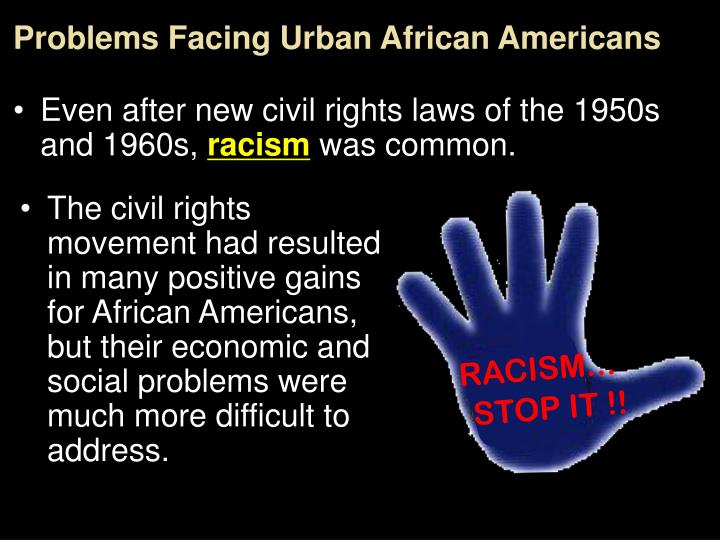 Problems Facing Urban African Americans

• Even after new civil rights laws of the 1950s and 1960s, racism was common.

• The civil rights movement had resulted in many positive gains for African Americans, but their economic and social problems were much more difficult to address.

RACISM... STOP IT !!